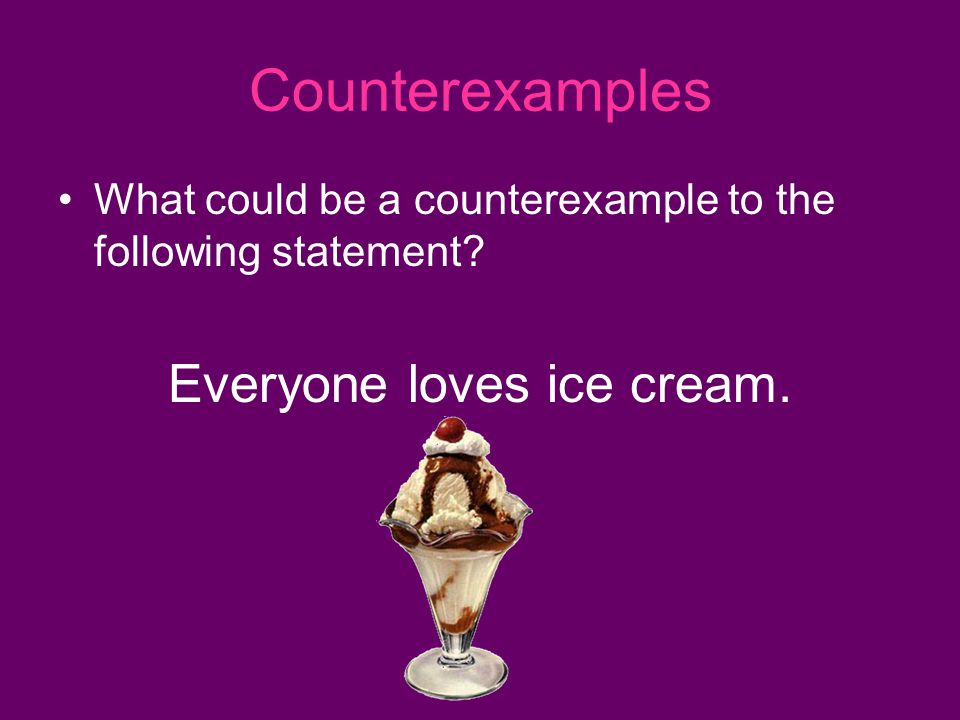 Counterexamples

• What could be a counterexample to the following statement?

Everyone loves ice cream.